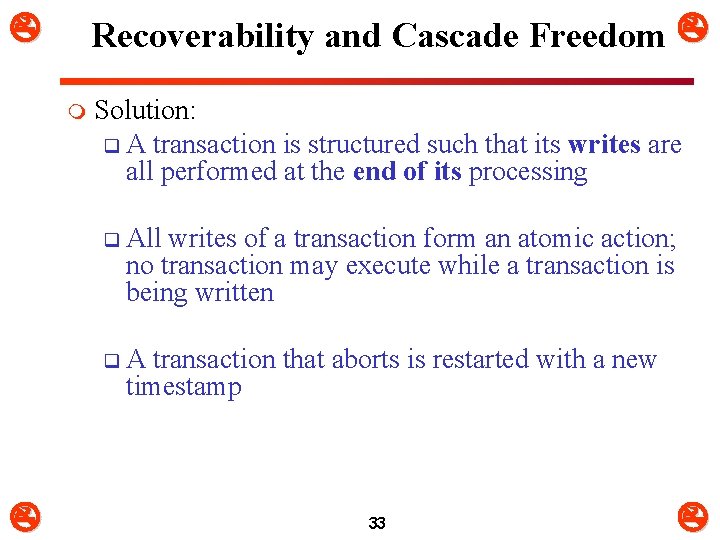 Recoverability and Cascade Freedom

Solution:

A transaction is structured such that its writes are all performed at the end of its processing

All writes of a transaction form an atomic action; no transaction may execute while a transaction is being written

A transaction that aborts is restarted with a new timestamp

33